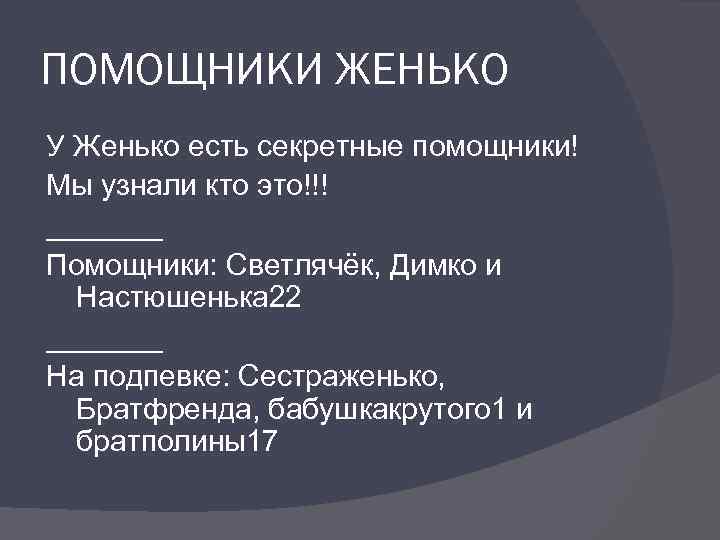 ПОМОЩНИКИ ЖЕНЬКО

У Женько есть секретные помощники!

Мы узнали кто это!!!

________

Помощники: Светлячёк, Димко и Настюшенька22

________

На подпевке: Сестраженько, Братфренда, бабушкакрутого1 и братполины17